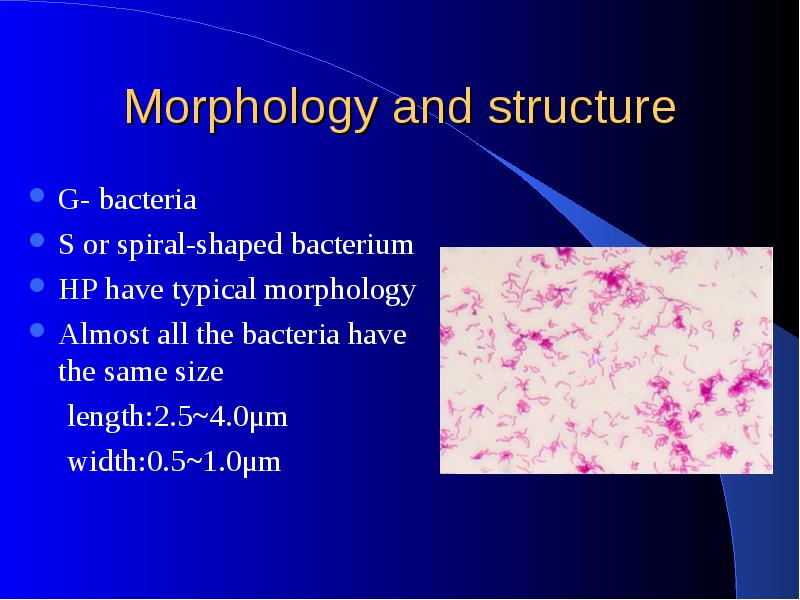 Morphology and structure

- G- bacteria
- S or spiral-shaped bacterium
- HP have typical morphology
- Almost all the bacteria have the same size

length:2.5~4.0μm

width:0.5~1.0μm